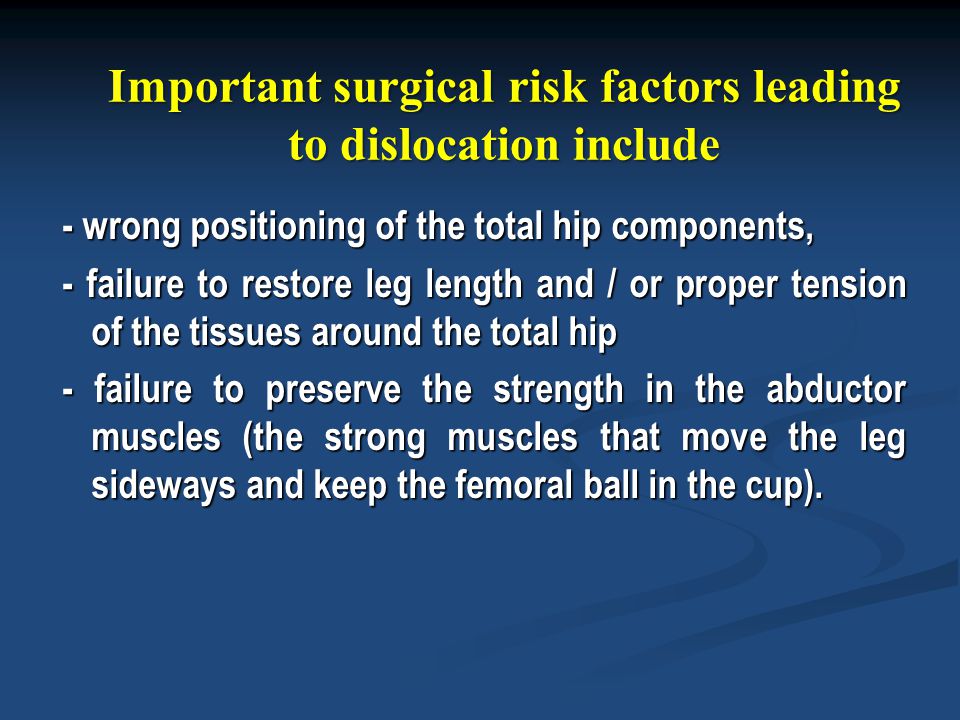 Important surgical risk factors leading to dislocation include

- wrong positioning of the total hip components,

- failure to restore leg length and / or proper tension of the tissues around the total hip

- failure to preserve the strength in the abductor muscles (the strong muscles that move the leg sideways and keep the femoral ball in the cup).